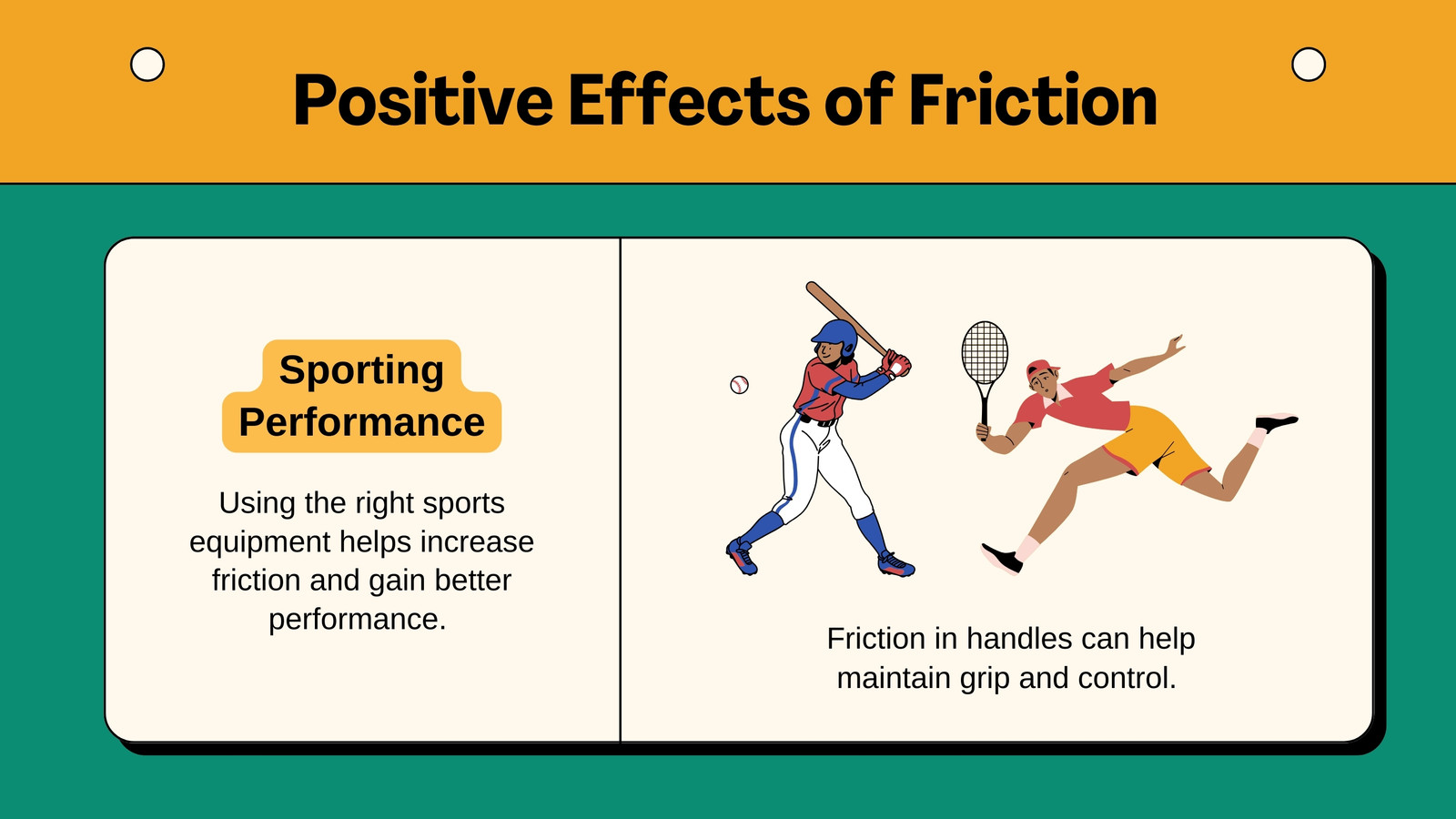 Positive Effects of Friction

Sporting Performance

Using the right sports equipment helps increase friction and gain better performance.

Friction in handles can help maintain grip and control.